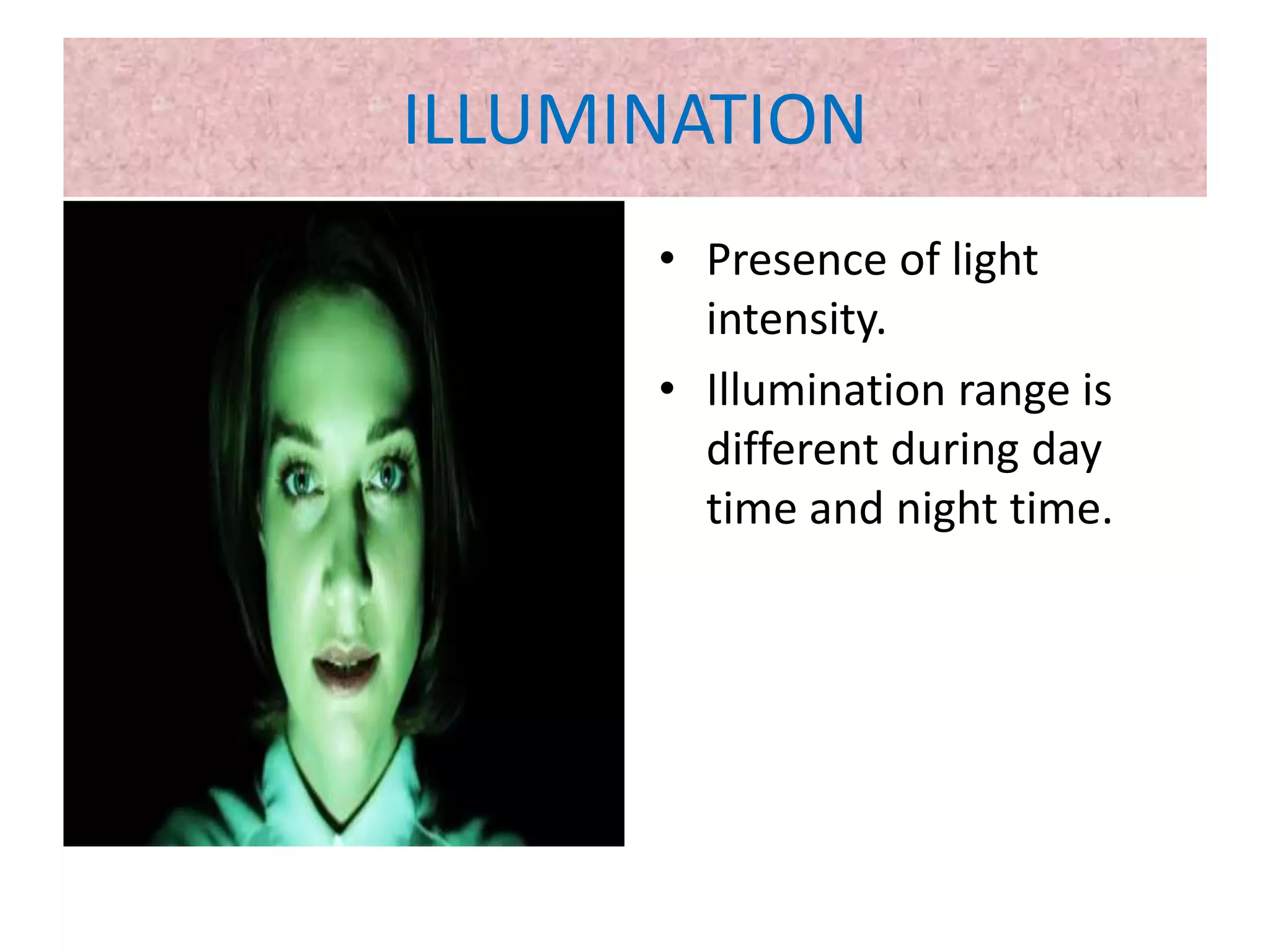 ILLUMINATION

• Presence of light intensity.
• Illumination range is different during day time and night time.